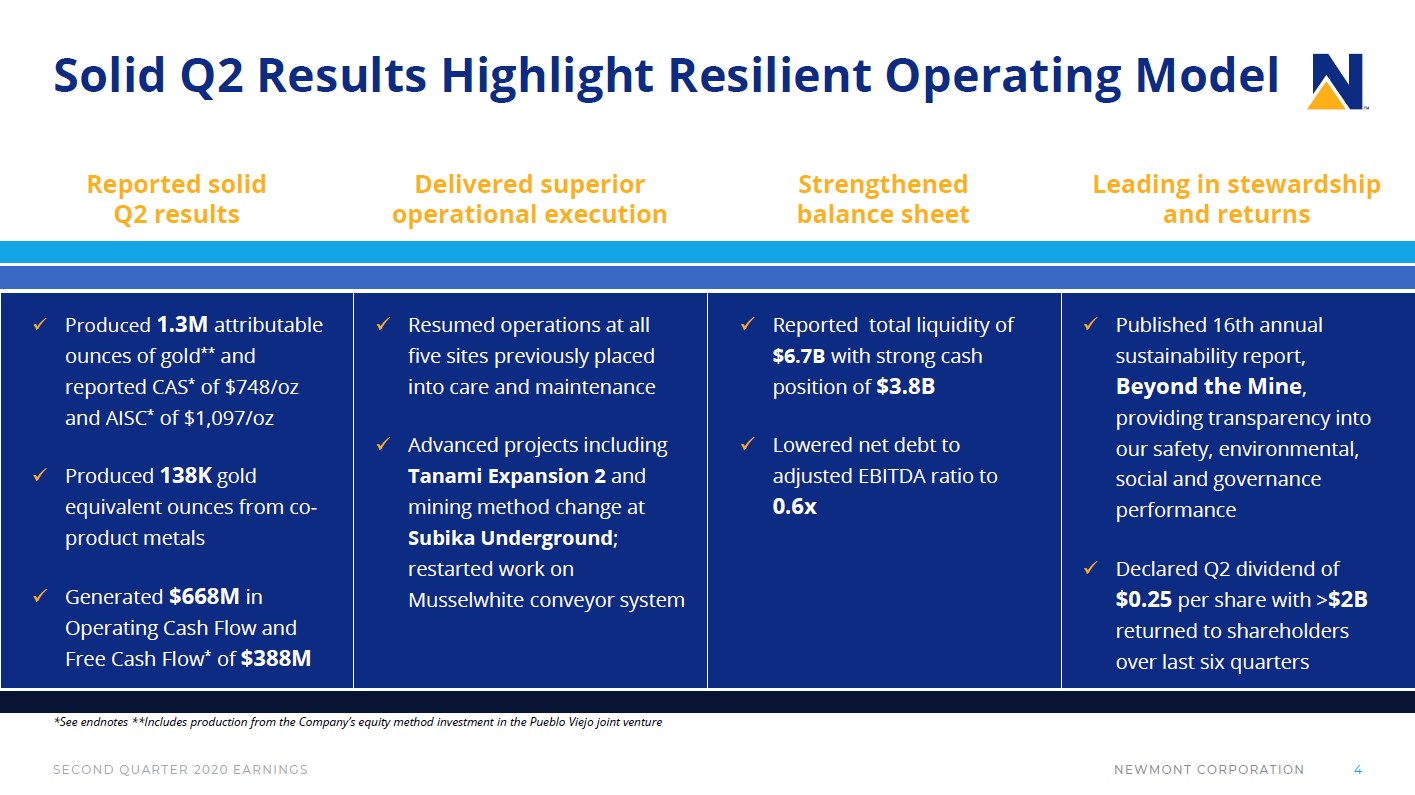 Solid Q2 Results Highlight Resilient Operating Model

Reported solid Q2 results

✓ Produced 1.3M attributable ounces of gold** and reported CAS* of $748/oz and AISC* of $1,097/oz

✓ Produced 138K gold equivalent ounces from co-product metals

✓ Generated $668M in Operating Cash Flow and Free Cash Flow* of $388M

Delivered superior operational execution

✓ Resumed operations at all five sites previously placed into care and maintenance

✓ Advanced projects including Tanami Expansion 2 and mining method change at Subika Underground; restarted work on Musselwhite conveyor system

Strengthened balance sheet

✓ Reported total liquidity of $6.7B with strong cash position of $3.8B

✓ Lowered net debt to adjusted EBITDA ratio to 0.6x

Leading in stewardship and returns

✓ Published 16th annual sustainability report, Beyond the Mine, providing transparency into our safety, environmental, social and governance performance

✓ Declared Q2 dividend of $0.25 per share with >$2B returned to shareholders over last six quarters

*See endnotes **Includes production from the Company's equity method investment in the Pueblo Viejo joint venture

SECOND QUARTER 2020 EARNINGS

NEWMONT CORPORATION 4